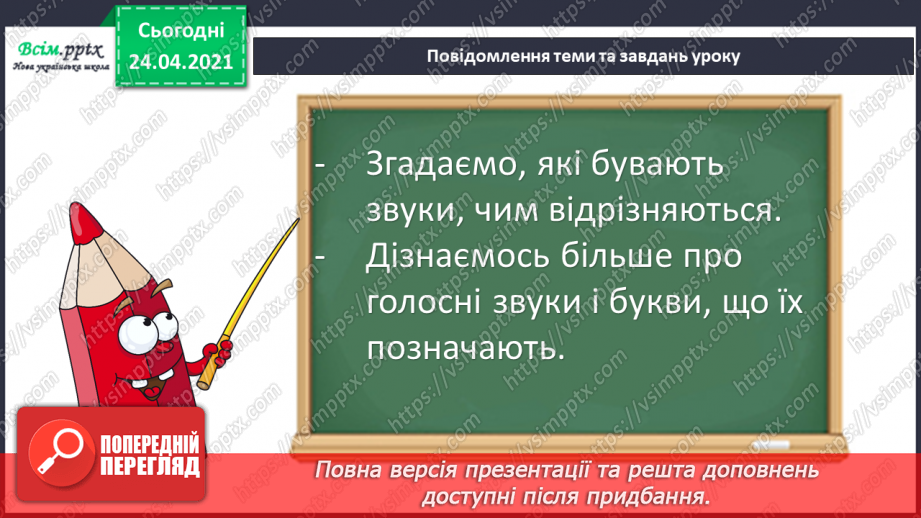 Всім.pptx
Нова українська школа

Сьогодні
24.04.2021

Повідомлення теми та завдань уроку

- Згадаємо, які бувають звуки, чим відрізняються.
- Дізнаємось більше про голосні звуки і букви, що їх позначають.

ПОПЕРЕДНІЙ ПЕРЕГЛЯД

Повна версія презентації та решта доповнень доступні після придбання.

https://vsimpptx.com